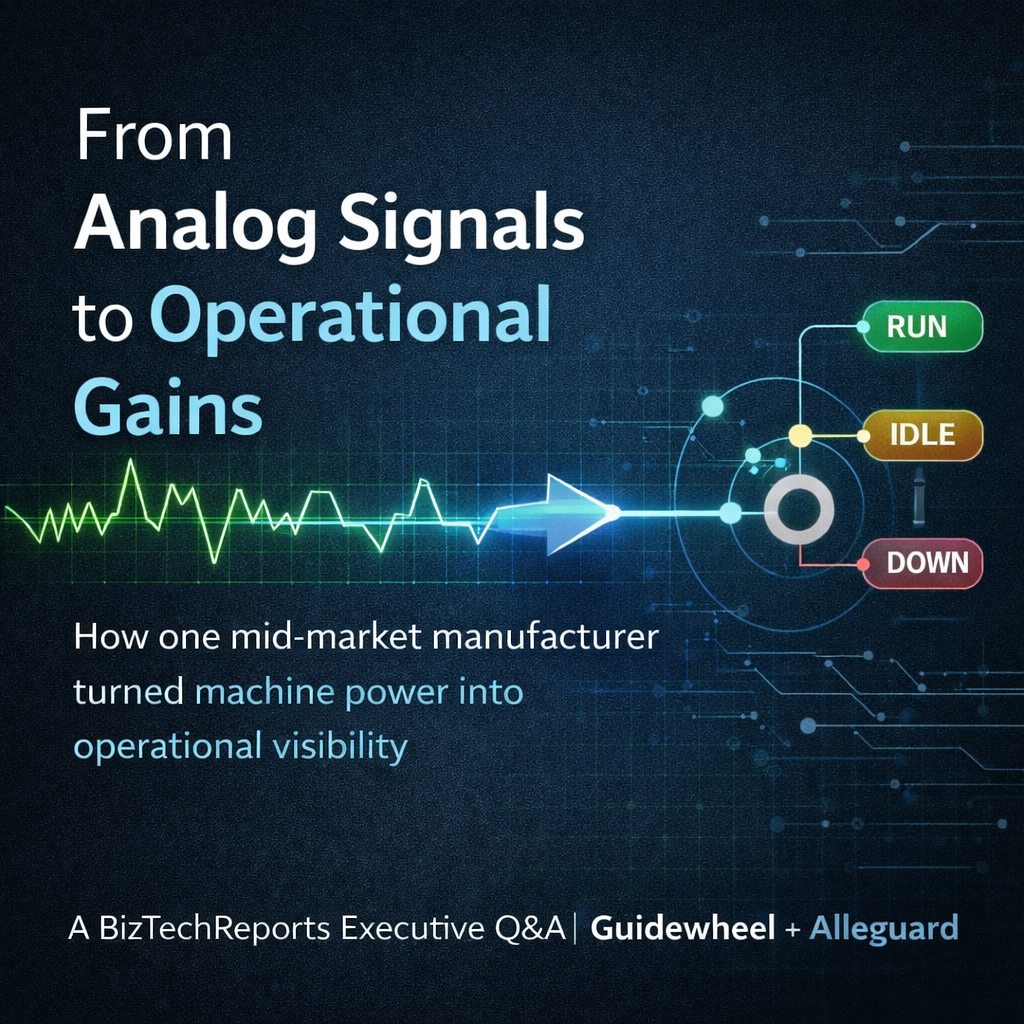 From
Analog Signals
to Operational
Gains

RUN
IDLE
DOWN

How one mid-market manufacturer turned machine power into operational visibility

A BizTechReports Executive Q&A | Guidewheel + Alleguard